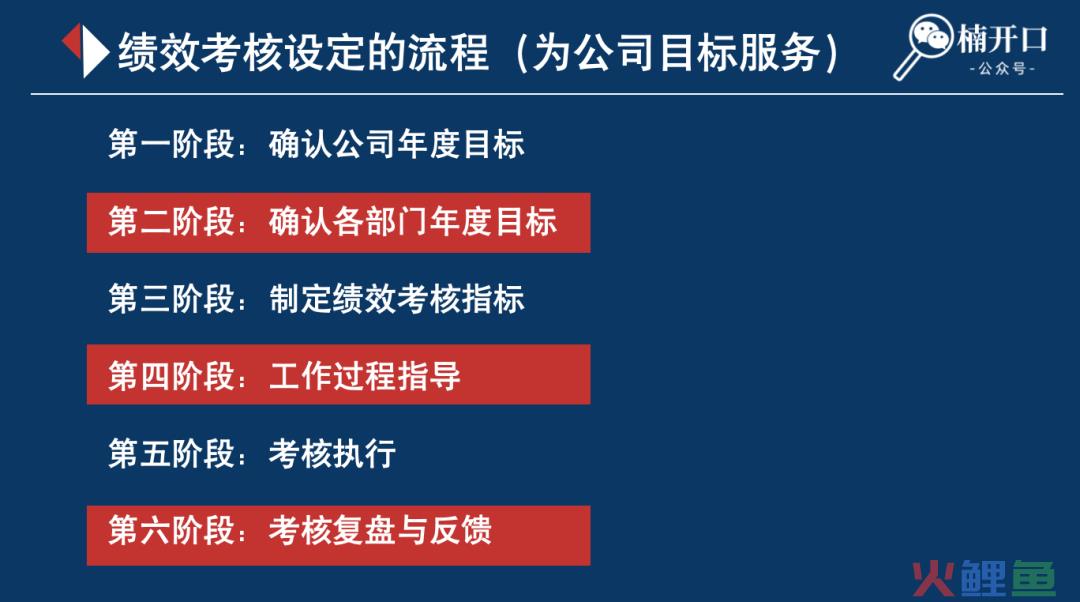 绩效考核设定的流程（为公司目标服务）

楠开口
-公众号-

第一阶段：确认公司年度目标

第二阶段：确认各部门年度目标

第三阶段：制定绩效考核指标

第四阶段：工作过程指导

第五阶段：考核执行

第六阶段：考核复盘与反馈

火鲤鱼